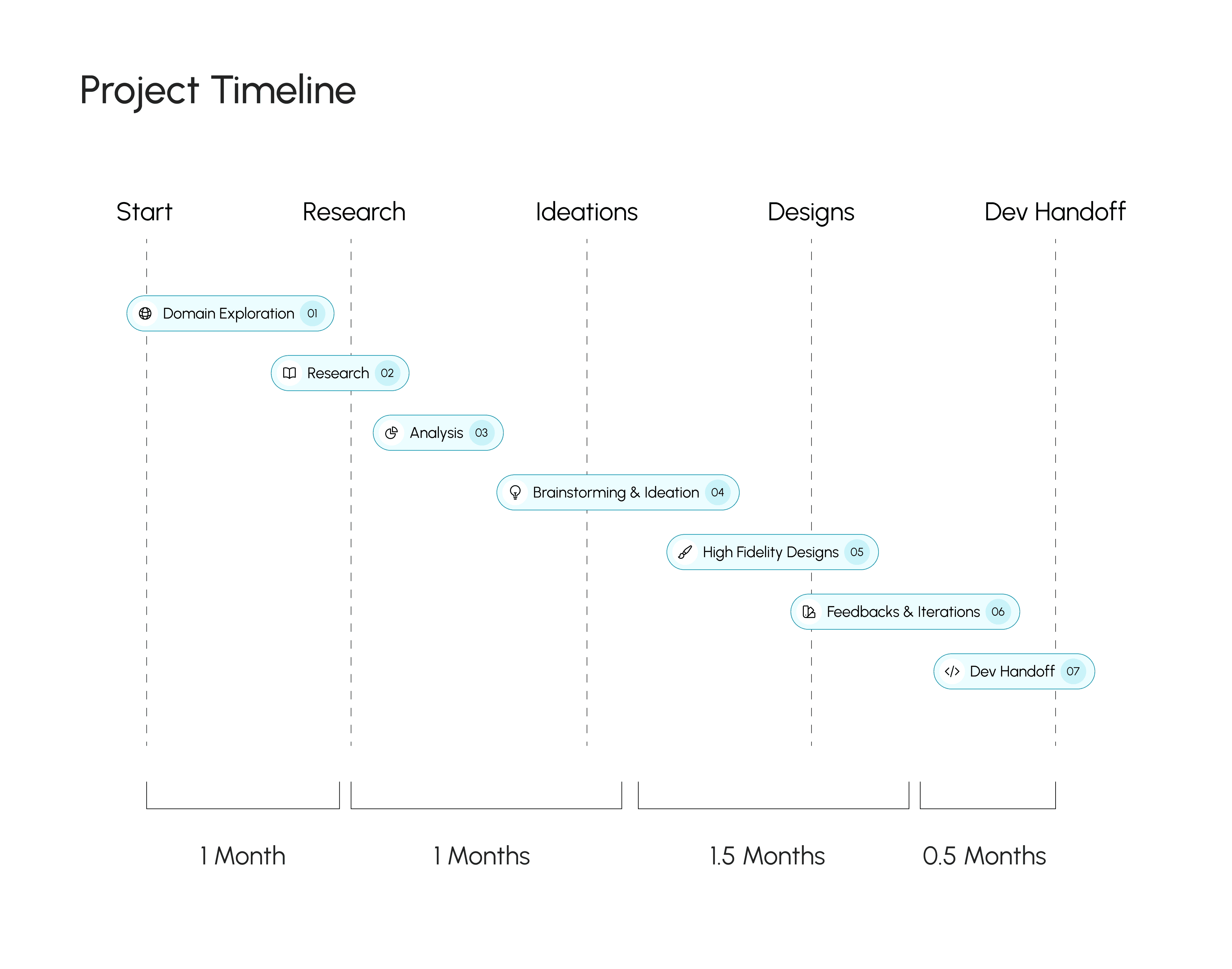 Project Timeline

Start

Research

Ideations

Designs

Dev Handoff

Domain Exploration 01

Research 02

Analysis 03

Brainstorming & Ideation 04

High Fidelity Designs 05

Feedbacks & Iterations 06

Dev Handoff 07

1 Month

1 Months

1.5 Months

0.5 Months